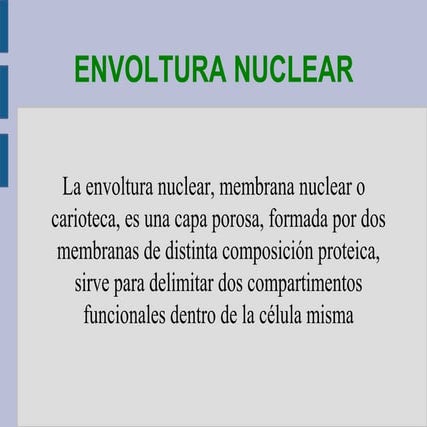 ENVOLTURA NUCLEAR

La envoltura nuclear, membrana nuclear o carioteca, es una capa porosa, formada por dos membranas de distinta composición proteica, sirve para delimitar dos compartimentos funcionales dentro de la célula misma